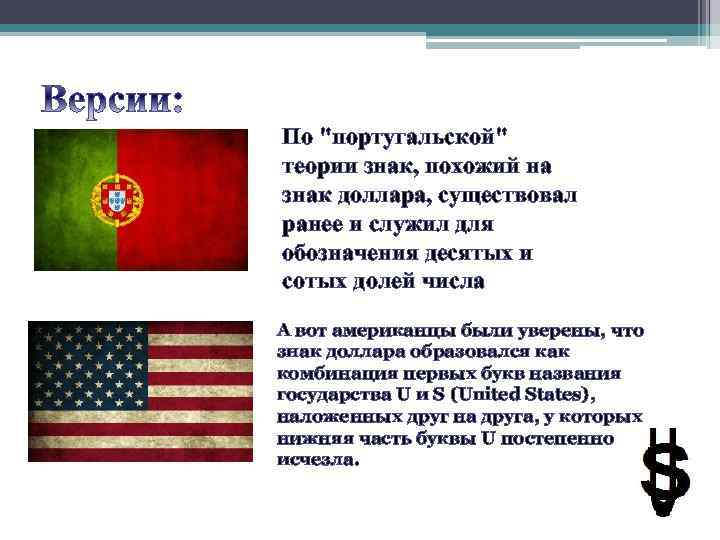 Версии:

По "португальской" теории знак, похожий на знак доллара, существовал ранее и служил для обозначения десятых и сотых долей числа

А вот американцы были уверены, что знак доллара образовался как комбинация первых букв названия государства U и S (United States), наложенных друг на друга, у которых нижняя часть буквы U постепенно исчезла.

$